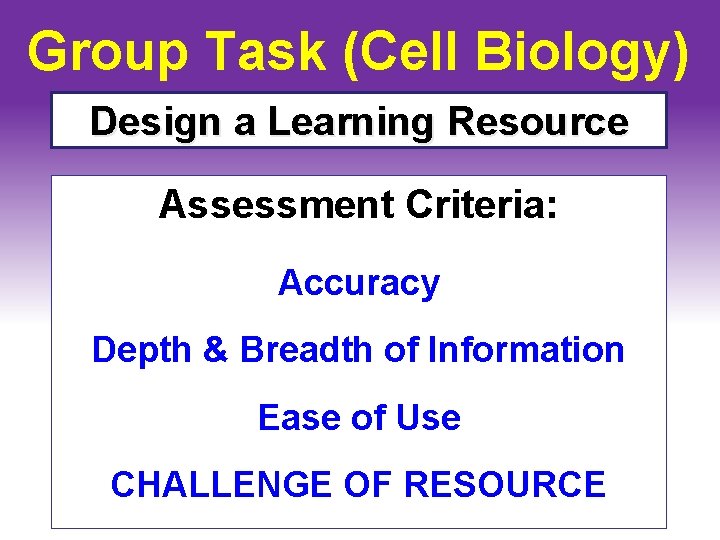 Group Task (Cell Biology)

Design a Learning Resource

Assessment Criteria:

Accuracy

Depth & Breadth of Information

Ease of Use

CHALLENGE OF RESOURCE